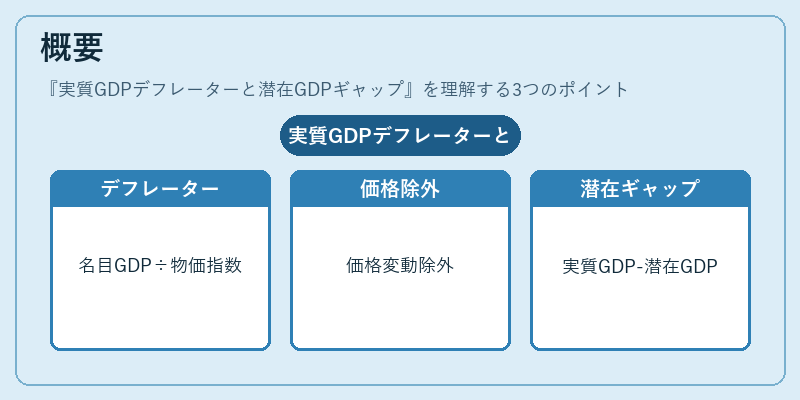 概要

『実質GDPデフレーターと潜在GDPギャップ』を理解する3つのポイント

実質GDPデフレーターと

デフレーター

名目GDP÷物価指数

価格除外

価格変動除外

潜在ギャップ

実質GDP-潜在GDP